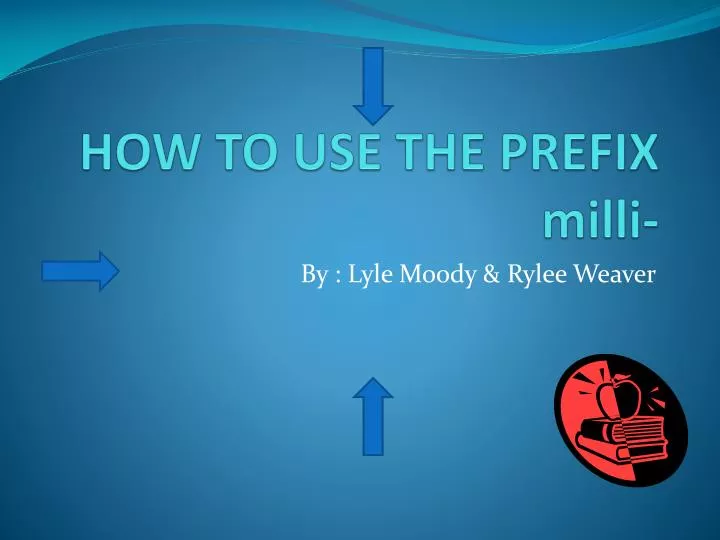 HOW TO USE THE PREFIX milli-

By : Lyle Moody & Rylee Weaver